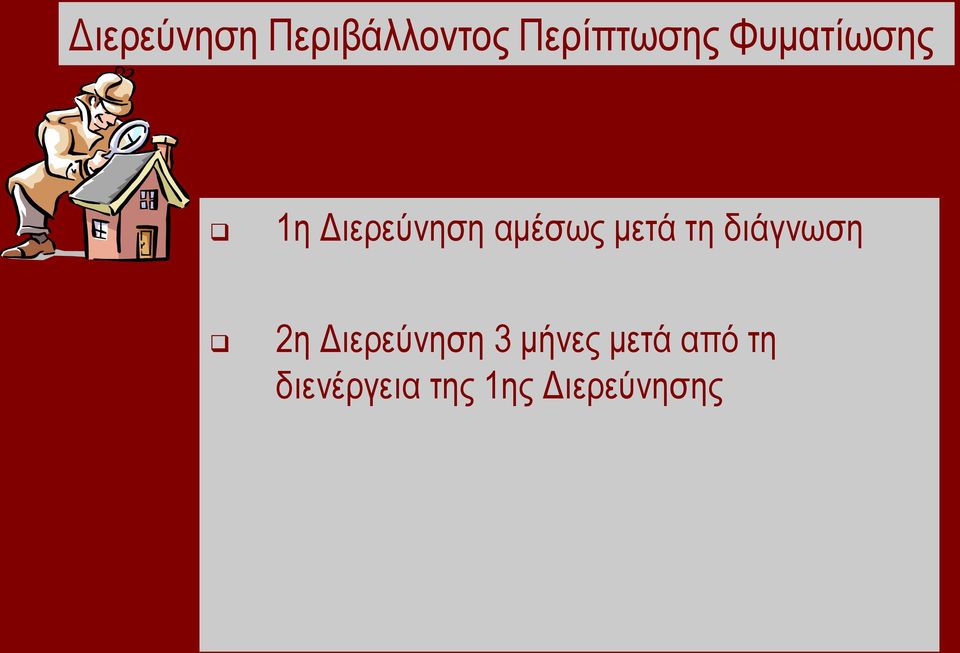 Διερεύνηση Περιβάλλοντος Περίπτωσης Φυματίωσης

❑ 1η Διερεύνηση αμέσως μετά τη διάγνωση

❑ 2η Διερεύνηση 3 μήνες μετά από τη διενέργεια της 1ης Διερεύνησης